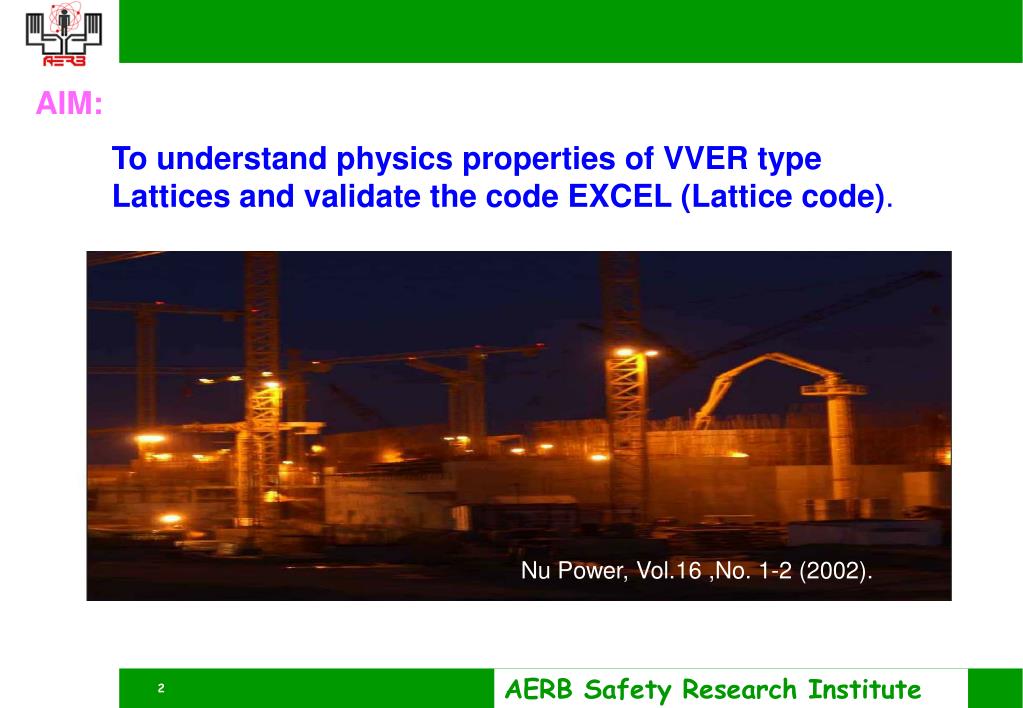 AERB

AIM:

To understand physics properties of VVER type Lattices and validate the code EXCEL (Lattice code).

Nu Power, Vol.16 ,No. 1-2 (2002).

2

AERB Safety Research Institute